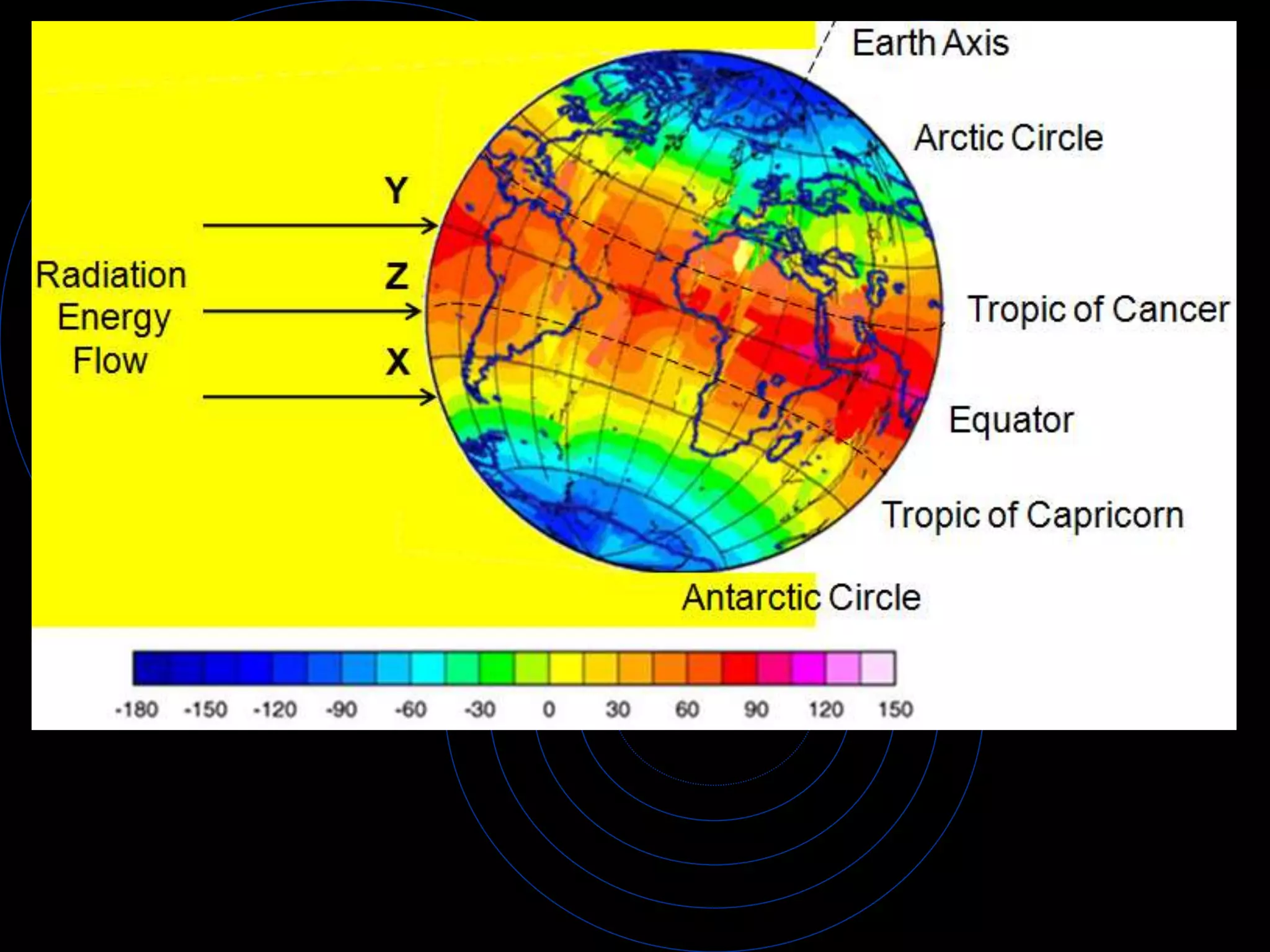 Earth Axis

Arctic Circle

Y

Radiation Energy Flow

Z

X

Tropic of Cancer

Equator

Tropic of Capricorn

Antarctic Circle

-180 -150 -120 -90 -60 -30 0 30 60 90 120 150